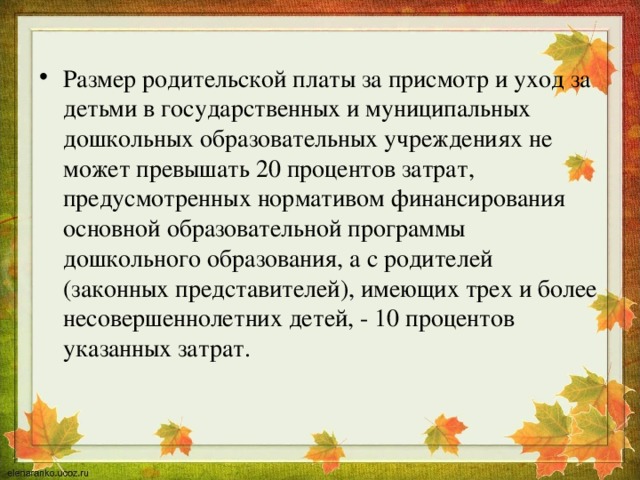 • Размер родительской платы за присмотр и уход за детьми в государственных и муниципальных дошкольных образовательных учреждениях не может превышать 20 процентов затрат, предусмотренных нормативом финансирования основной образовательной программы дошкольного образования, а с родителей (законных представителей), имеющих трех и более несовершеннолетних детей, - 10 процентов указанных затрат.

elenaranko.ucoz.ru